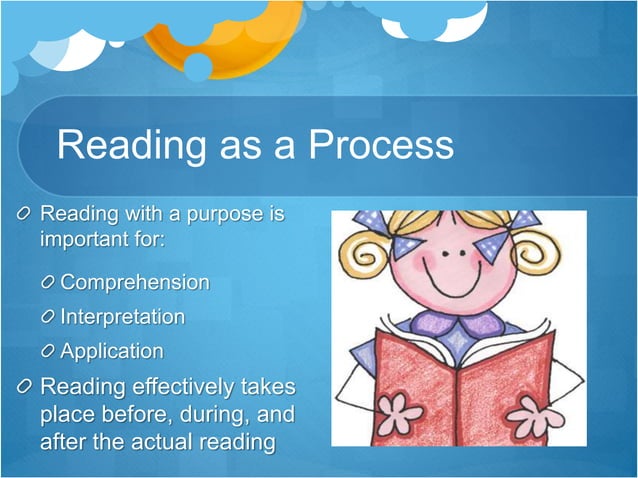 Reading as a Process

Reading with a purpose is important for:

Comprehension

Interpretation

Application

Reading effectively takes place before, during, and after the actual reading